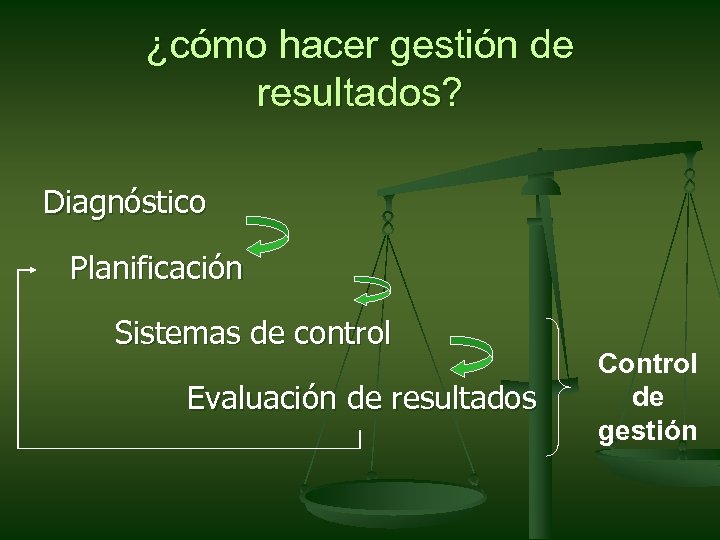 ¿cómo hacer gestión de resultados?

Diagnóstico

Planificación

Sistemas de control

Evaluación de resultados

Control de gestión